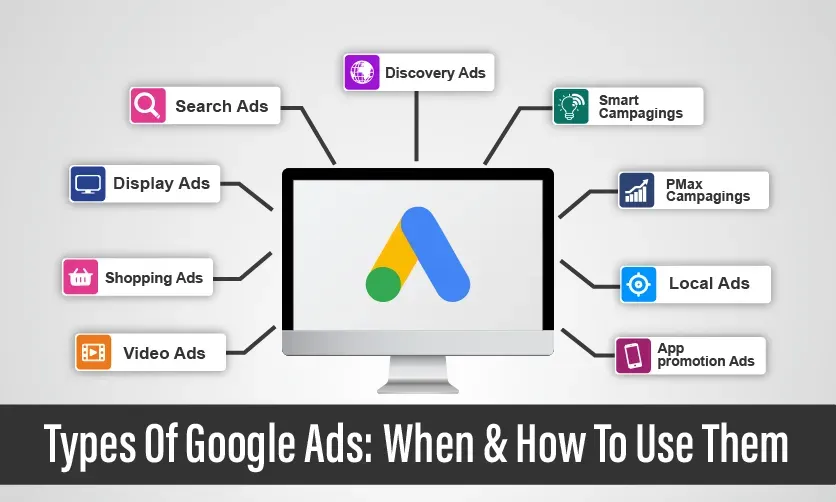 Discovery Ads

Search Ads

Smart Campagings

Display Ads

PMax Campagings

Shopping Ads

Local Ads

Video Ads

App promotion Ads

Types Of Google Ads: When & How To Use Them